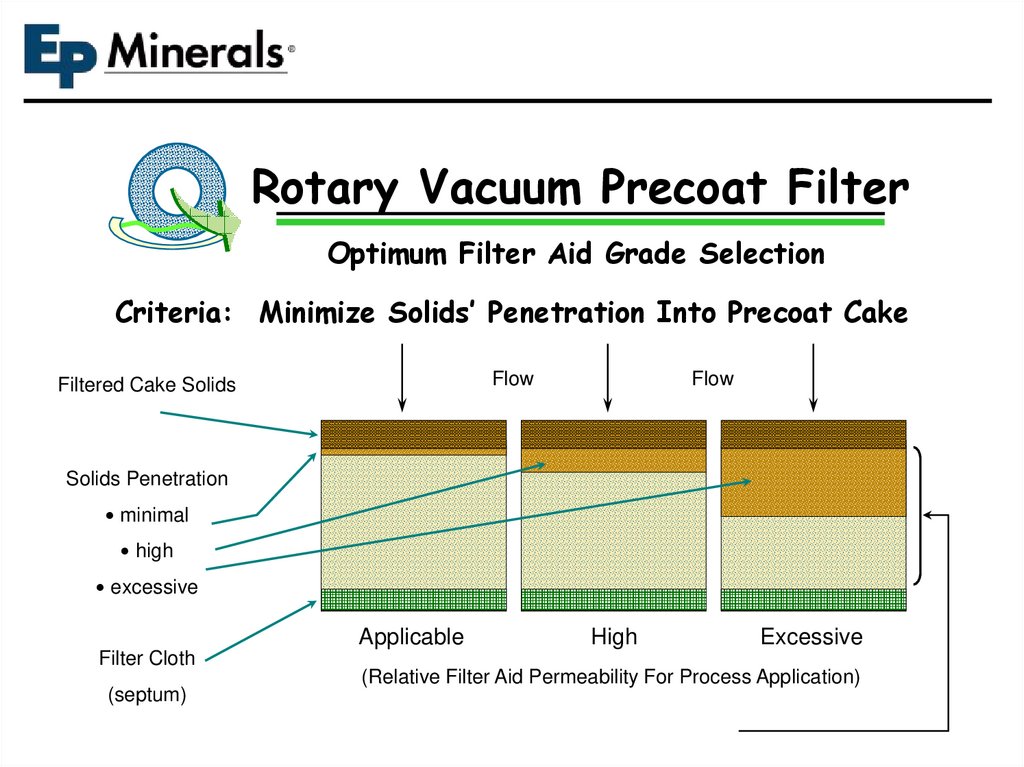 EP Minerals®

Rotary Vacuum Precoat Filter

Optimum Filter Aid Grade Selection

Criteria: Minimize Solids' Penetration Into Precoat Cake

Filtered Cake Solids

Flow

Flow

Solids Penetration

• minimal

• high

• excessive

Filter Cloth

(septum)

Applicable

High

Excessive

(Relative Filter Aid Permeability For Process Application)